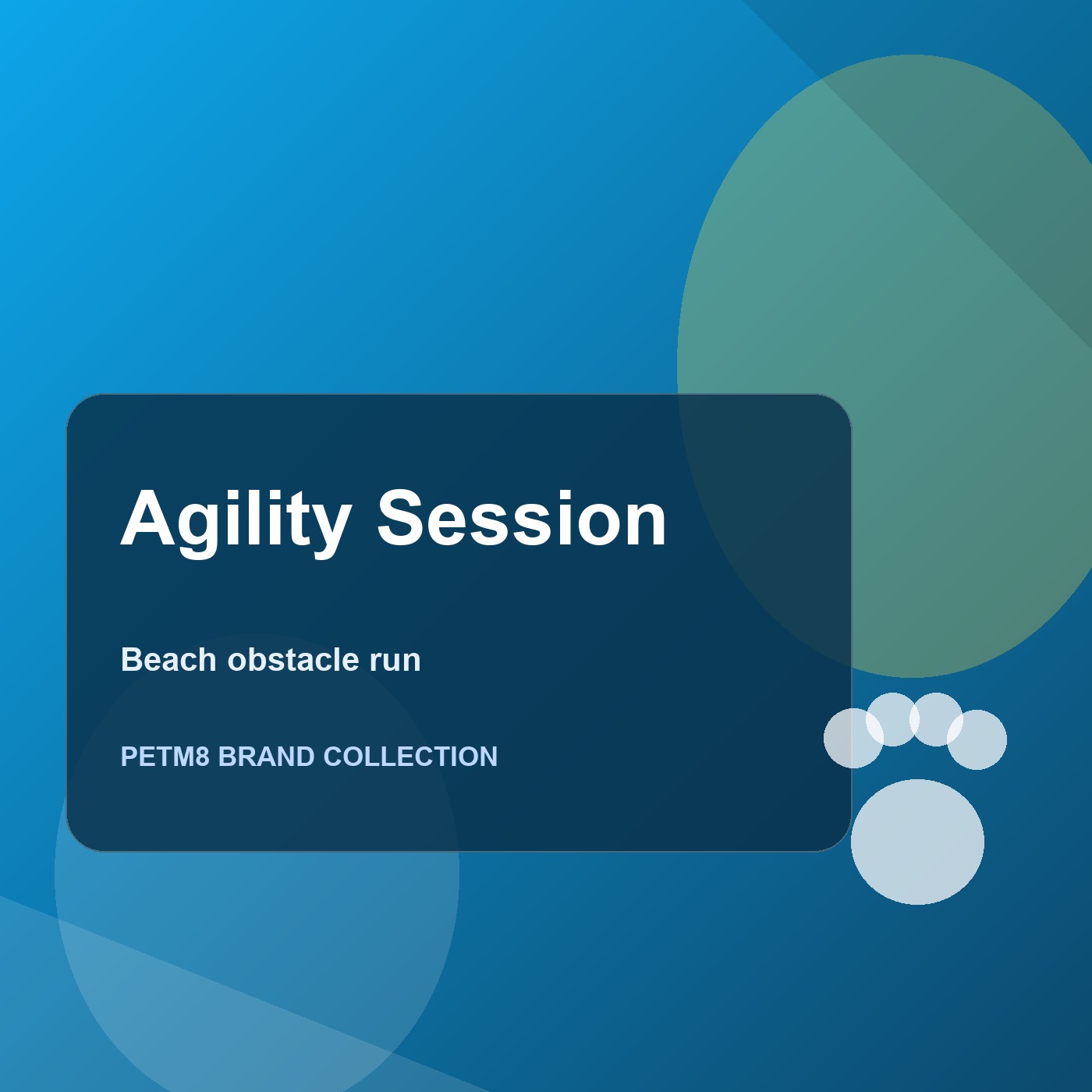 Agility Session

Beach obstacle run

PETM8 BRAND COLLECTION